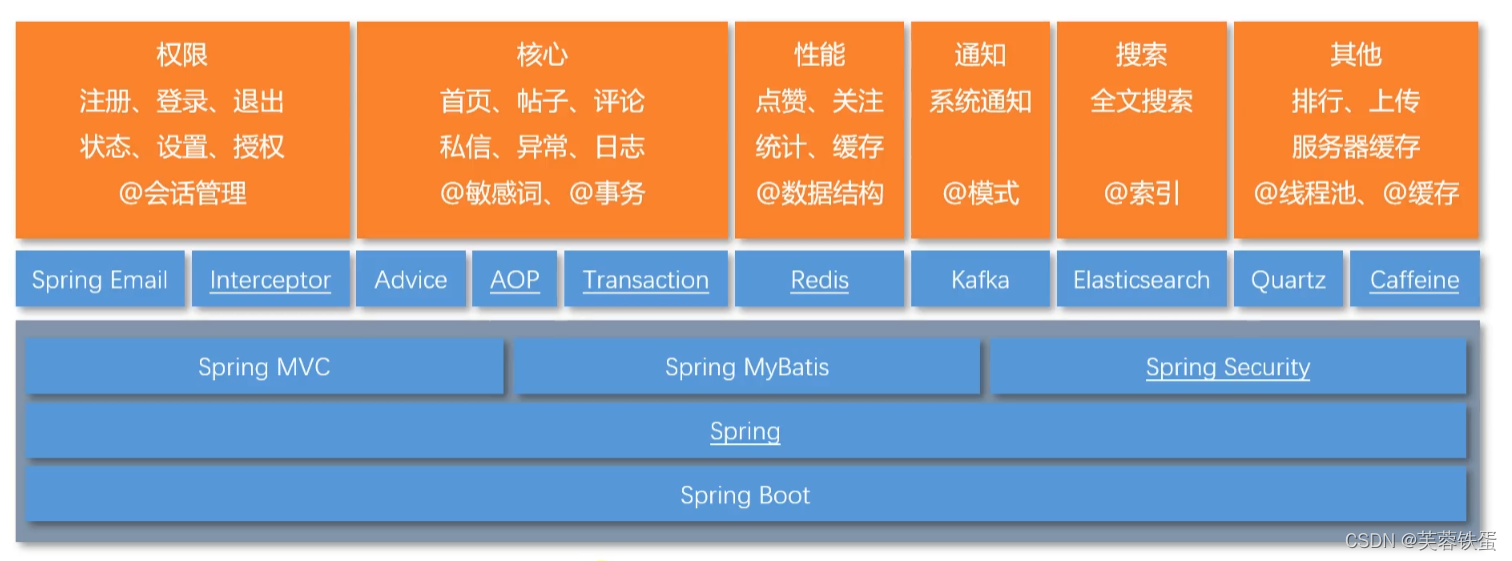 权限
注册、登录、退出
状态、设置、授权
@会话管理

核心
首页、帖子、评论
私信、异常、日志
@敏感词、@事务

性能
点赞、关注
统计、缓存
@数据结构

通知
系统通知

@模式

搜索
全文搜索

@索引

其他
排行、上传
服务器缓存
@线程池、@缓存

Spring Email
Interceptor
Advice
AOP
Transaction
Redis
Kafka
Elasticsearch
Quartz
Caffeine

Spring MVC
Spring MyBatis
Spring Security
Spring
Spring Boot

CSDN @芙蓉铁蛋